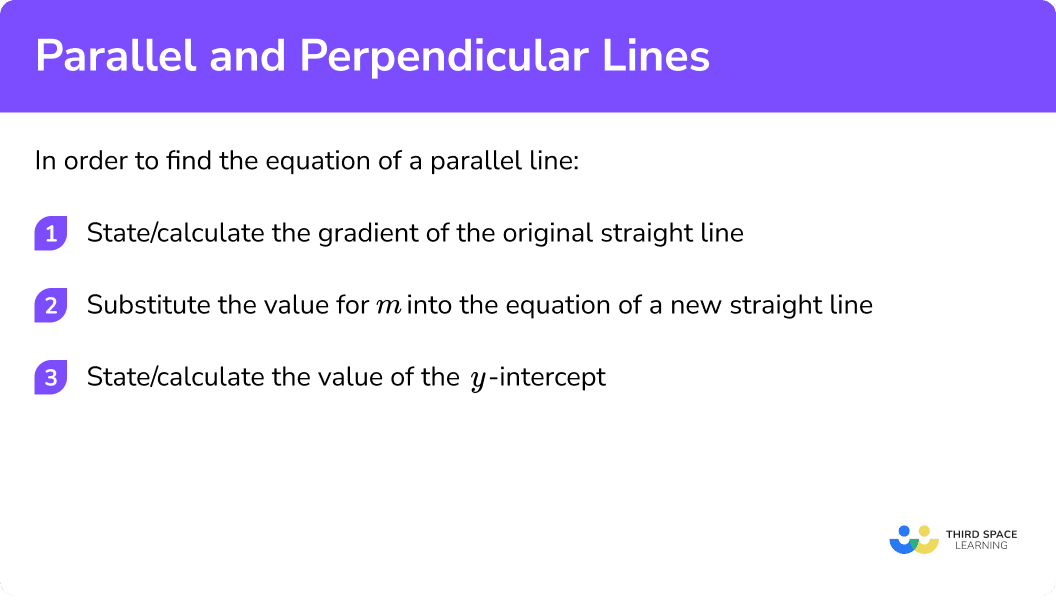 Parallel and Perpendicular Lines

In order to find the equation of a parallel line:

1 State/calculate the gradient of the original straight line

2 Substitute the value for $m$ into the equation of a new straight line

3 State/calculate the value of the $y$-intercept

THIRD SPACE LEARNING